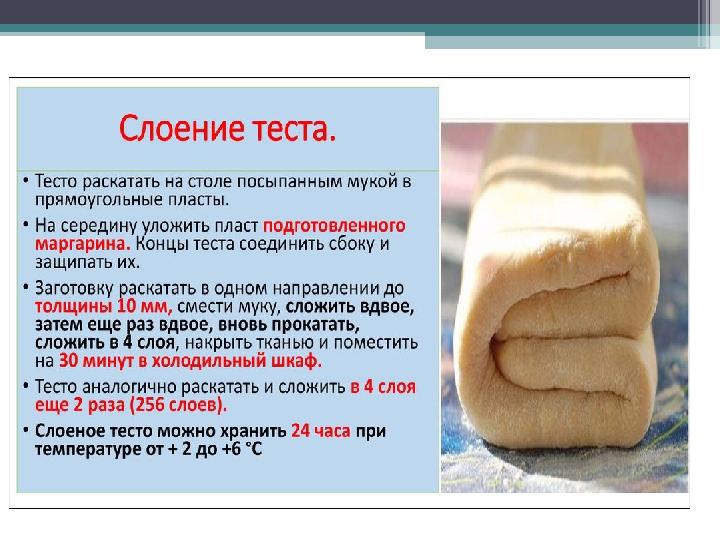 Слоение теста.

• Тесто раскатать на столе посыпанным мукой в прямоугольные пласты.

• На середину уложить пласт подготовленного маргарина. Концы теста соединить сбоку и защипать их.

• Заготовку раскатать в одном направлении до толщины 10 мм, смести муку, сложить вдвое, затем еще раз вдвое, вновь прокатать, сложить в 4 слоя, накрыть тканью и поместить на 30 минут в холодильный шкаф.

• Тесто аналогично раскатать и сложить в 4 слоя еще 2 раза (256 слоев).

• Слоеное тесто можно хранить 24 часа при температуре от + 2 до +6 °С